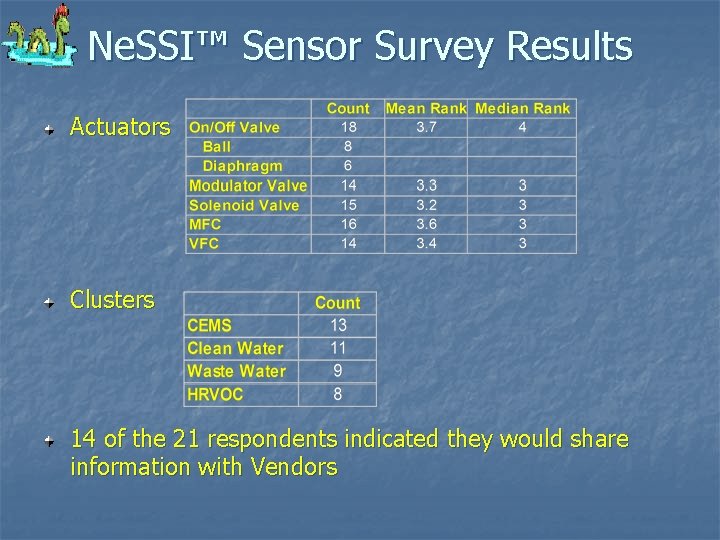 NeSSI™ Sensor Survey Results

Actuators

| | Count | Mean Rank | Median Rank |
|---|---|---|---|
| On/Off Valve | 18 | 3.7 | 4 |
| Ball | 8 | | |
| Diaphragm | 6 | | |
| Modulator Valve | 14 | 3.3 | 3 |
| Solenoid Valve | 15 | 3.2 | 3 |
| MFC | 16 | 3.6 | 3 |
| VFC | 14 | 3.4 | 3 |

Clusters

| | Count |
|---|---|
| CEMS | 13 |
| Clean Water | 11 |
| Waste Water | 9 |
| HRVOC | 8 |

14 of the 21 respondents indicated they would share information with Vendors